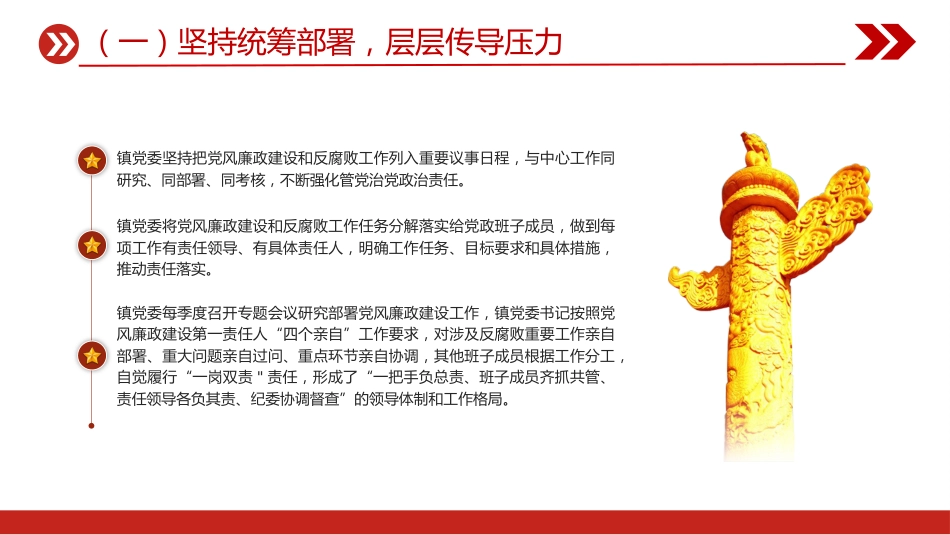 （一）坚持统筹部署，层层传导压力

镇党委坚持把党风廉政建设和反腐败工作列入重要议事日程，与中心工作同研究、同部署、同考核，不断强化管党治党政治责任。

镇党委将党风廉政建设和反腐败工作任务分解落实给党政班子成员，做到每项工作有责任领导、有具体责任人，明确工作任务、目标要求和具体措施，推动责任落实。

镇党委每季度召开专题会议研究部署党风廉政建设工作，镇党委书记按照党风廉政建设第一责任人“四个亲自”工作要求，对涉及反腐败重要工作亲自部署、重大问题亲自过问、重点环节亲自协调，其他班子成员根据工作分工，自觉履行“一岗双责＂责任，形成了“一把手负总责、班子成员齐抓共管、责任领导各负其责、纪委协调督查”的领导体制和工作格局。